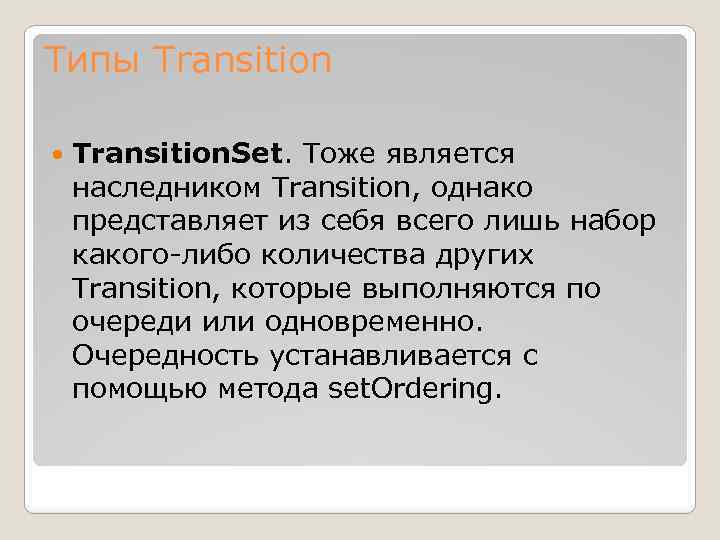 Типы Transition

TransitionSet. Тоже является наследником Transition, однако представляет из себя всего лишь набор какого-либо количества других Transition, которые выполняются по очереди или одновременно. Очередность устанавливается с помощью метода setOrdering.